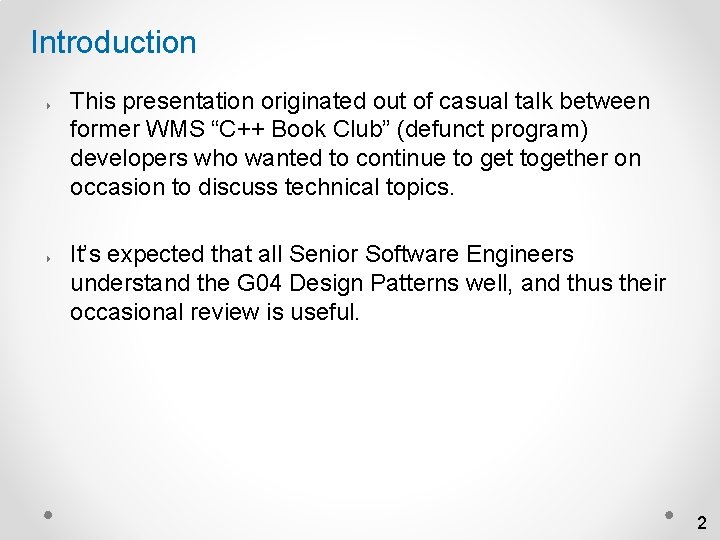 Introduction

This presentation originated out of casual talk between former WMS “C++ Book Club” (defunct program) developers who wanted to continue to get together on occasion to discuss technical topics.

It’s expected that all Senior Software Engineers understand the G04 Design Patterns well, and thus their occasional review is useful.

2